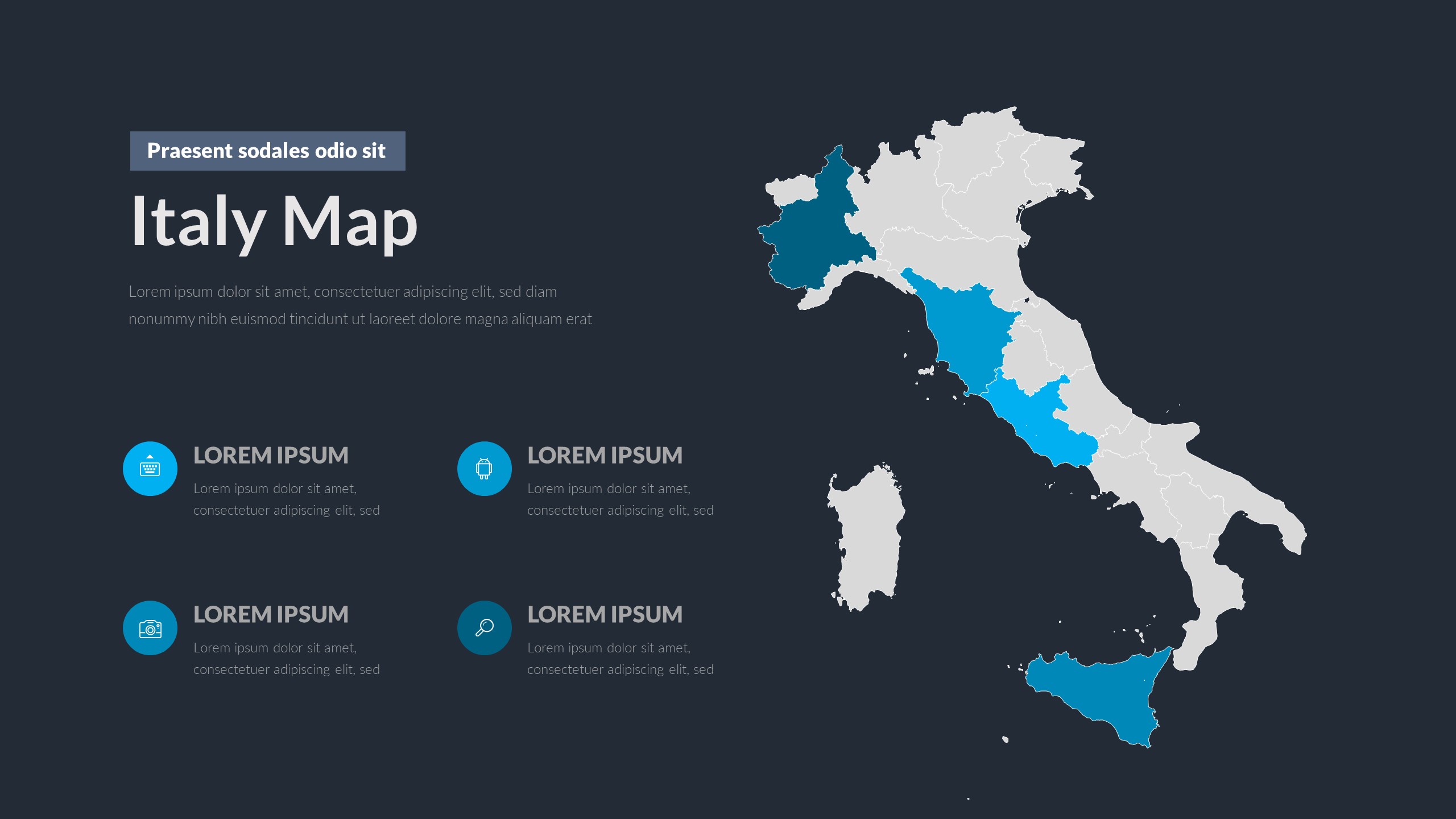 Praesent sodales odio sit

Italy Map

Lorem ipsum dolor sit amet, consectetuer adipiscing elit, sed diam nonummy nibh euismod tincidunt ut laoreet dolore magna aliquam erat

LOREM IPSUM

Lorem ipsum dolor sit amet, consectetuer adipiscing elit, sed

LOREM IPSUM

Lorem ipsum dolor sit amet, consectetuer adipiscing elit, sed

LOREM IPSUM

Lorem ipsum dolor sit amet, consectetuer adipiscing elit, sed

LOREM IPSUM

Lorem ipsum dolor sit amet, consectetuer adipiscing elit, sed